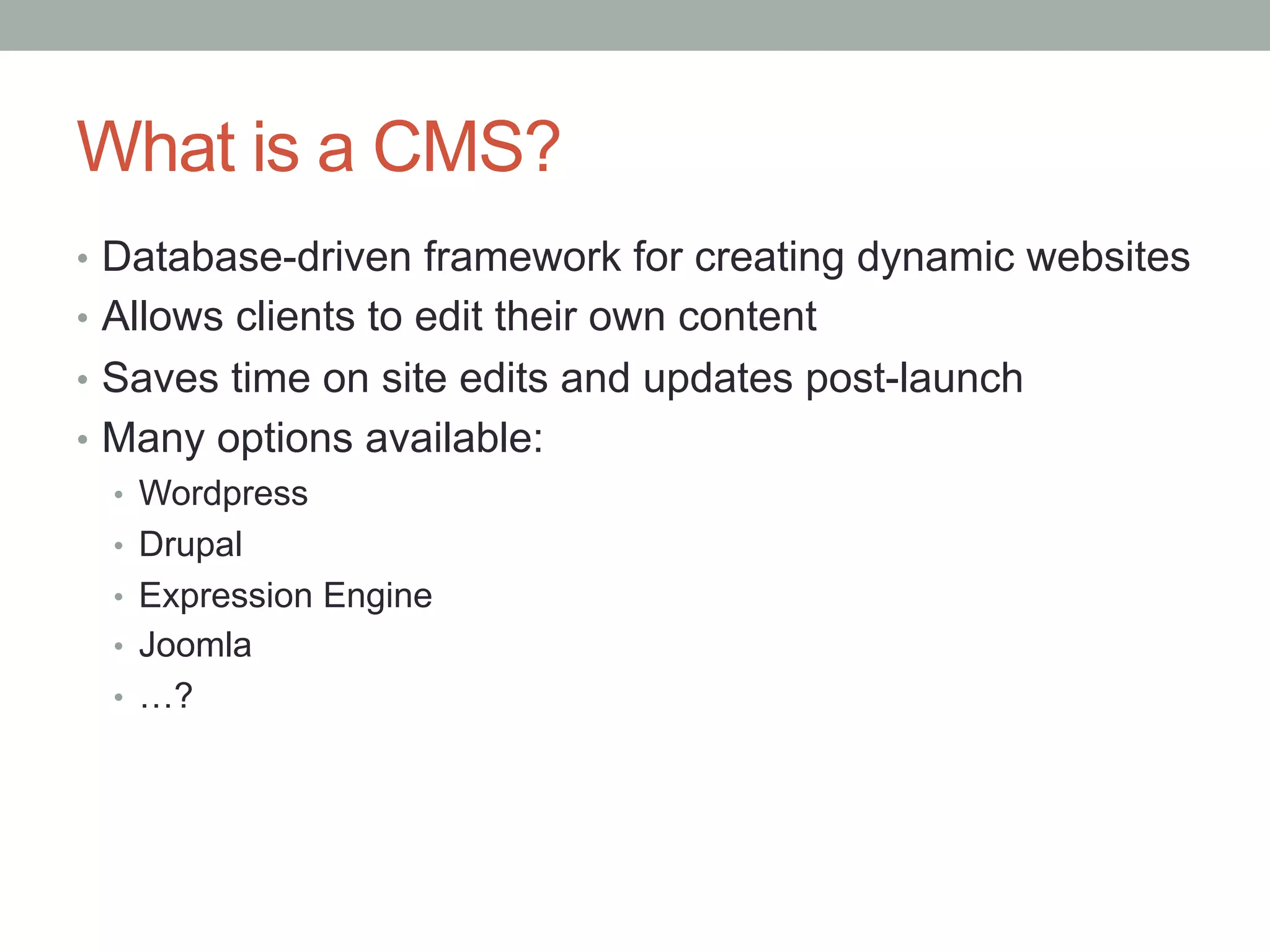 What is a CMS?

• Database-driven framework for creating dynamic websites
• Allows clients to edit their own content
• Saves time on site edits and updates post-launch
• Many options available:
  • Wordpress
  • Drupal
  • Expression Engine
  • Joomla
  • …?